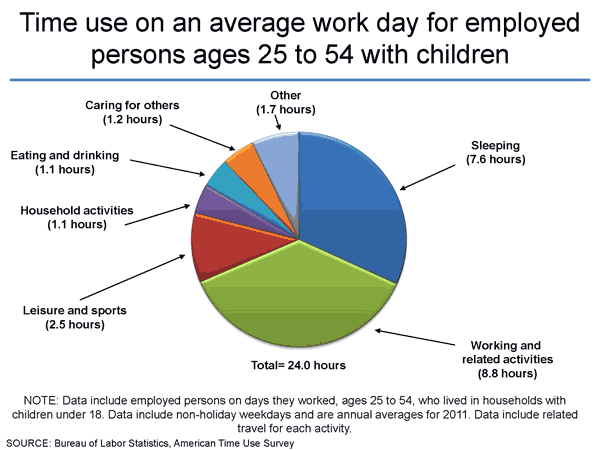 Time use on an average work day for employed persons ages 25 to 54 with children

Other
(1.7 hours)

Caring for others
(1.2 hours)

Eating and drinking
(1.1 hours)

Household activities
(1.1 hours)

Leisure and sports
(2.5 hours)

Sleeping
(7.6 hours)

Working and related activities
(8.8 hours)

Total= 24.0 hours

NOTE: Data include employed persons on days they worked, ages 25 to 54, who lived in households with children under 18. Data include non-holiday weekdays and are annual averages for 2011. Data include related travel for each activity.

SOURCE: Bureau of Labor Statistics, American Time Use Survey